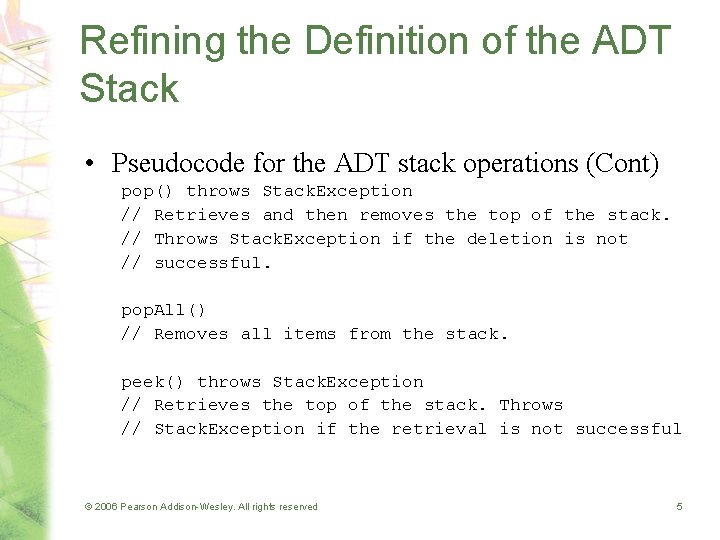 Refining the Definition of the ADT Stack

• Pseudocode for the ADT stack operations (Cont)

pop() throws StackException
// Retrieves and then removes the top of the stack.
// Throws StackException if the deletion is not
// successful.

popAll()
// Removes all items from the stack.

peek() throws StackException
// Retrieves the top of the stack. Throws
// StackException if the retrieval is not successful

© 2006 Pearson Addison-Wesley. All rights reserved

5